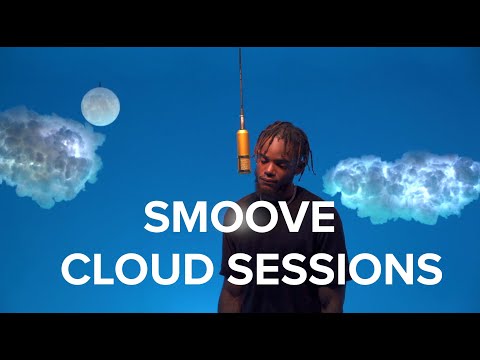 SMOOVE
CLOUD SESSIONS